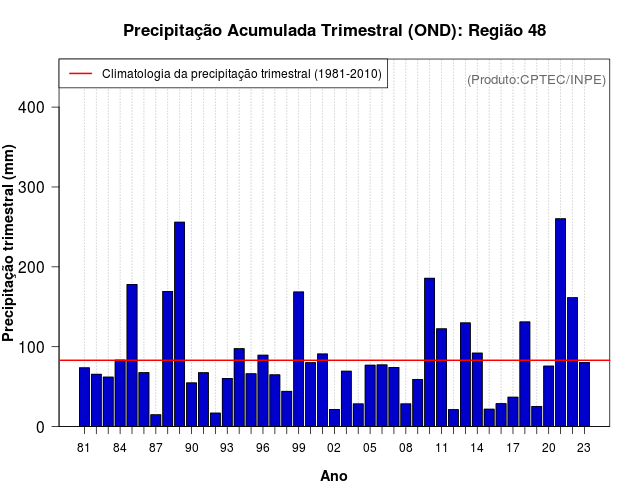 Precipitação Acumulada Trimestral (OND): Região 48

Climatologia da precipitação trimestral (1981-2010)

(Produto:CPTEC/INPE)

Precipitação trimestral (mm)

400
300
200
100
0

81 84 87 90 93 96 99 02 05 08 11 14 17 20 23

Ano